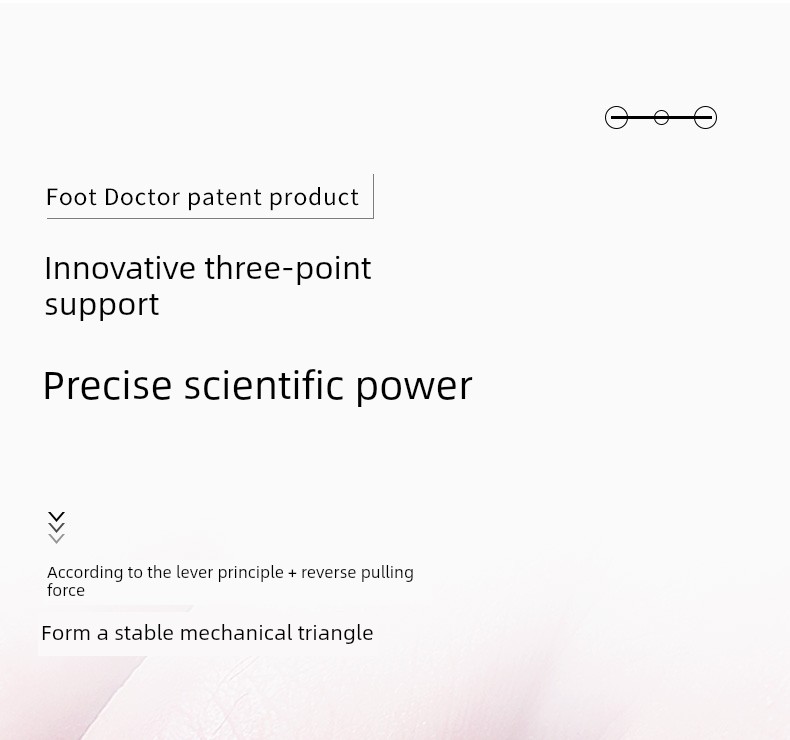 Foot Doctor patent product

Innovative three-point support

Precise scientific power

According to the lever principle + reverse pulling force

Form a stable mechanical triangle